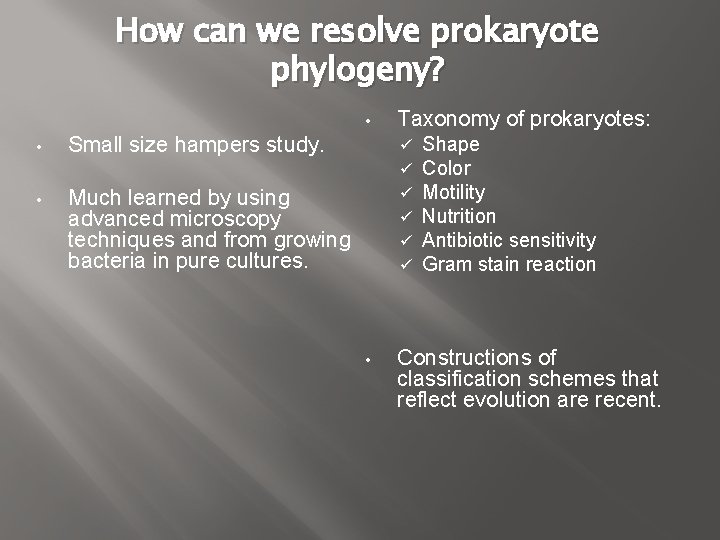 How can we resolve prokaryote phylogeny?

• Small size hampers study.

• Much learned by using advanced microscopy techniques and from growing bacteria in pure cultures.

• Taxonomy of prokaryotes:
✓ Shape
✓ Color
✓ Motility
✓ Nutrition
✓ Antibiotic sensitivity
✓ Gram stain reaction

• Constructions of classification schemes that reflect evolution are recent.